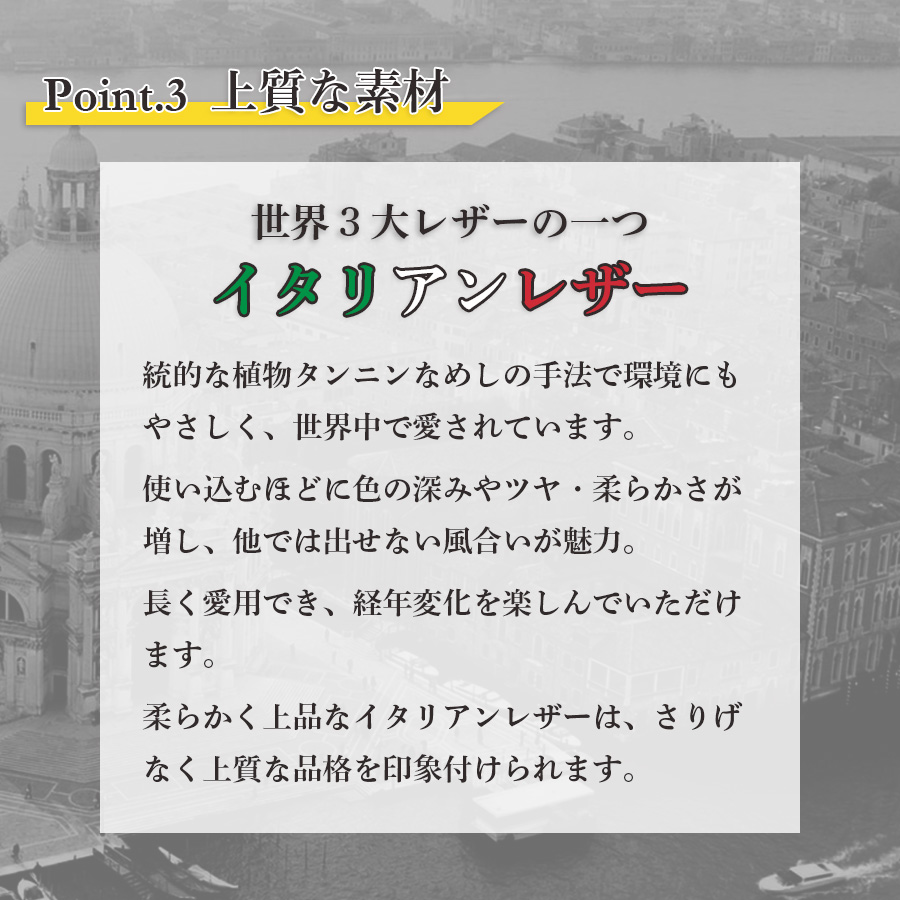 Point.3 上質な素材

世界３大レザーの一つ
イタリアンレザー

統的な植物タンニンなめしの手法で環境にもやさしく、世界中で愛されています。

使い込むほどに色の深みやツヤ・柔らかさが増し、他では出せない風合いが魅力。

長く愛用でき、経年変化を楽しんでいただけます。

柔らかく上品なイタリアンレザーは、さりげなく上質な品格を印象付けられます。